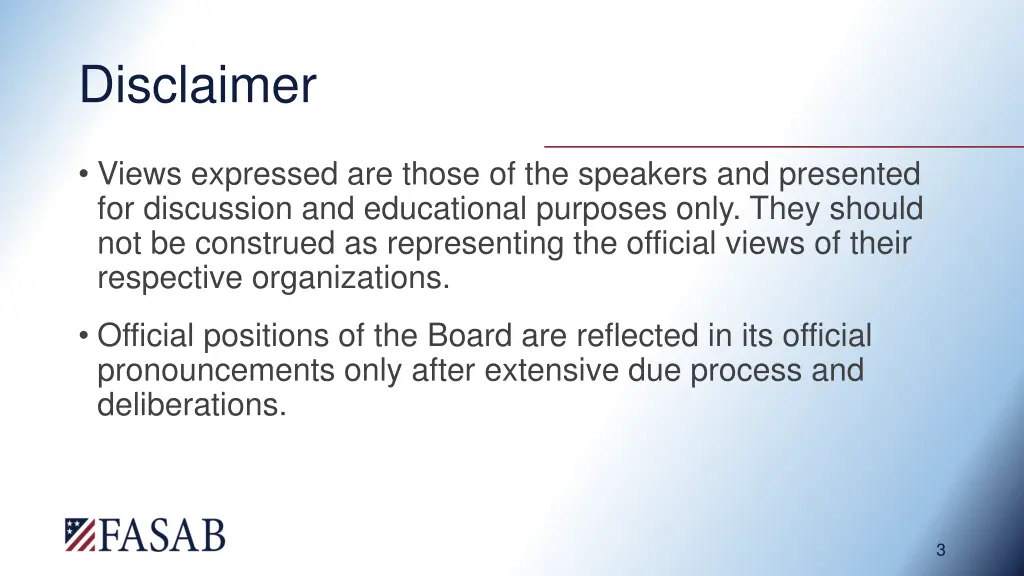 Disclaimer

• Views expressed are those of the speakers and presented for discussion and educational purposes only. They should not be construed as representing the official views of their respective organizations.

• Official positions of the Board are reflected in its official pronouncements only after extensive due process and deliberations.

FASAB

3